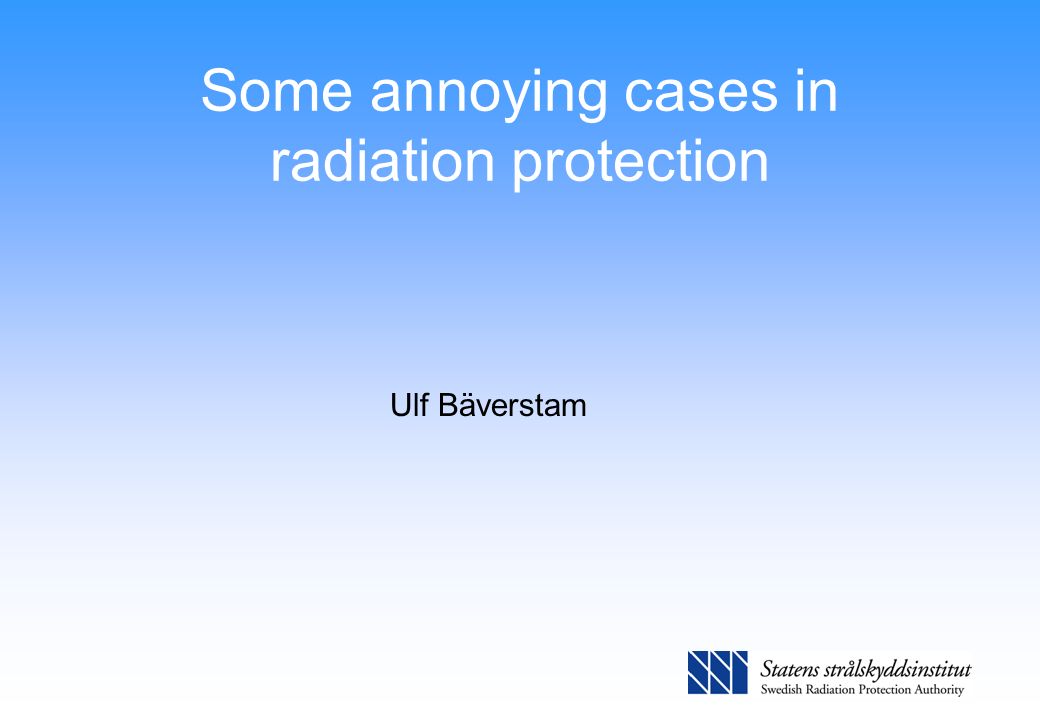 Some annoying cases in radiation protection

Ulf Bäverstam

Statens strålskyddsinstitut
Swedish Radiation Protection Authority